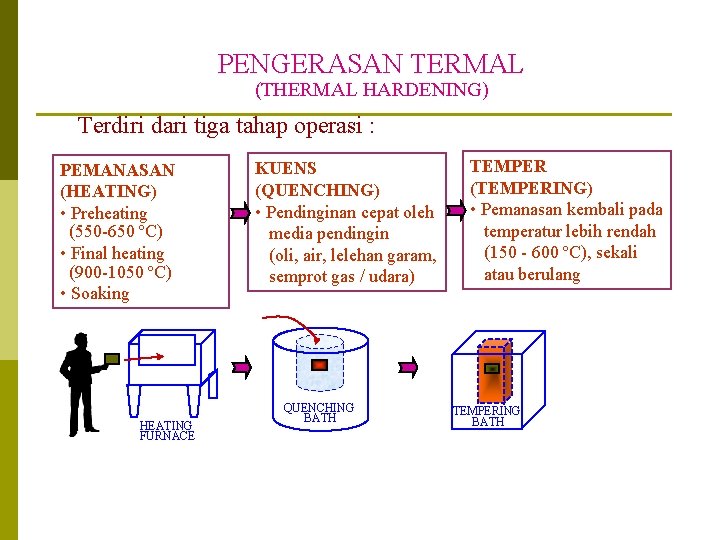 PENGERASAN TERMAL
(THERMAL HARDENING)

Terdiri dari tiga tahap operasi :

PEMANASAN (HEATING)
• Preheating (550-650 °C)
• Final heating (900-1050 °C)
• Soaking

KUENS (QUENCHING)
• Pendinginan cepat oleh media pendingin (oli, air, lelehan garam, semprot gas / udara)

TEMPER (TEMPERING)
• Pemanasan kembali pada temperatur lebih rendah (150 - 600 °C), sekali atau berulang

HEATING FURNACE

QUENCHING BATH

TEMPERING BATH